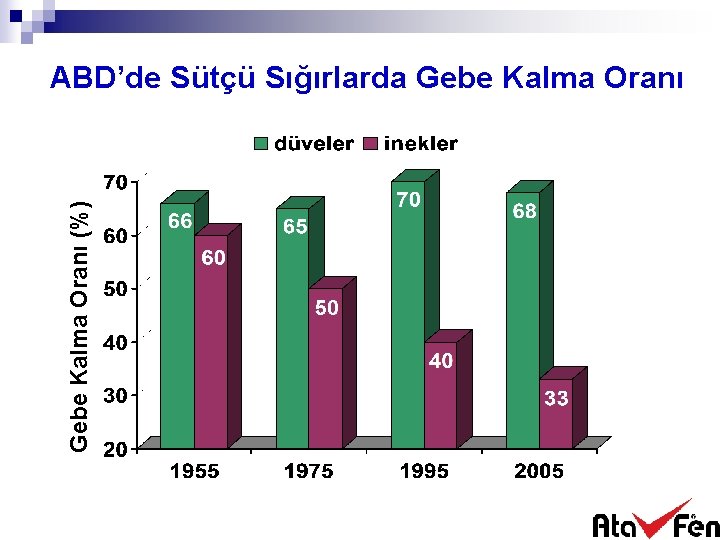 ABD'de Sütçü Sığırlarda Gebe Kalma Oranı

düveler inekler

Gebe Kalma Oranı (%)

70
60
50
40
30
20

66
60
65
50
70
40
68
33

1955
1975
1995
2005

Ata Fen